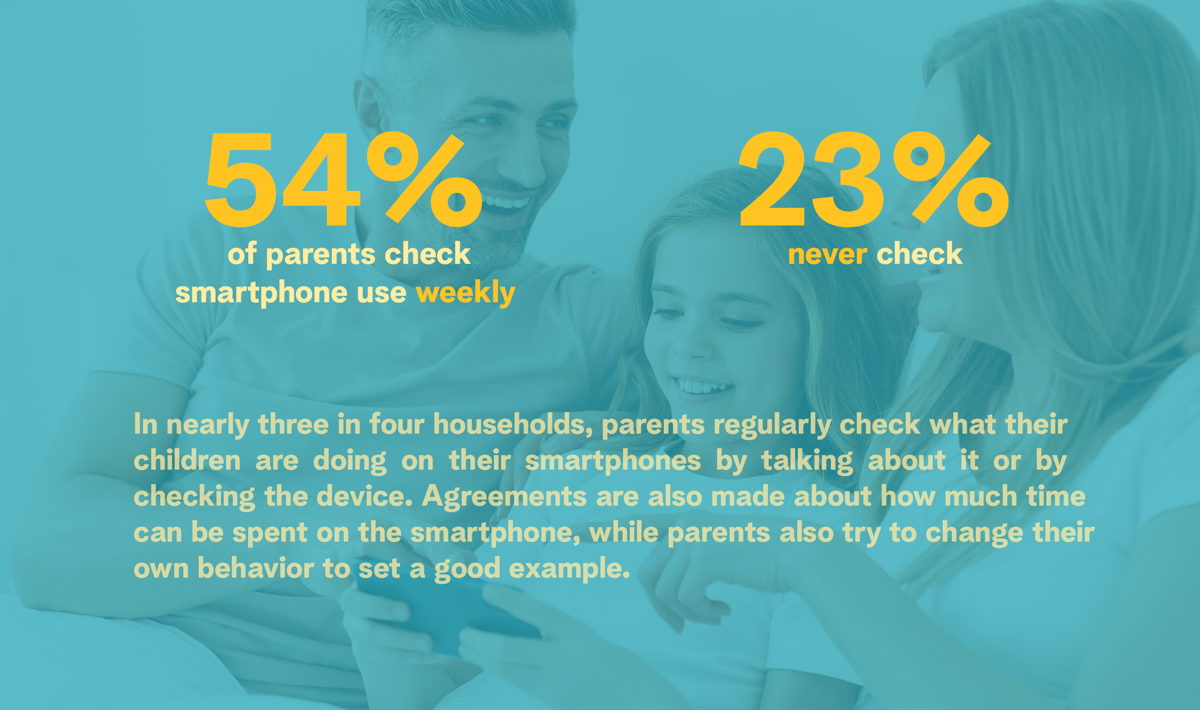 54%
of parents check smartphone use weekly

23%
never check

In nearly three in four households, parents regularly check what their children are doing on their smartphones by talking about it or by checking the device. Agreements are also made about how much time can be spent on the smartphone, while parents also try to change their own behavior to set a good example.